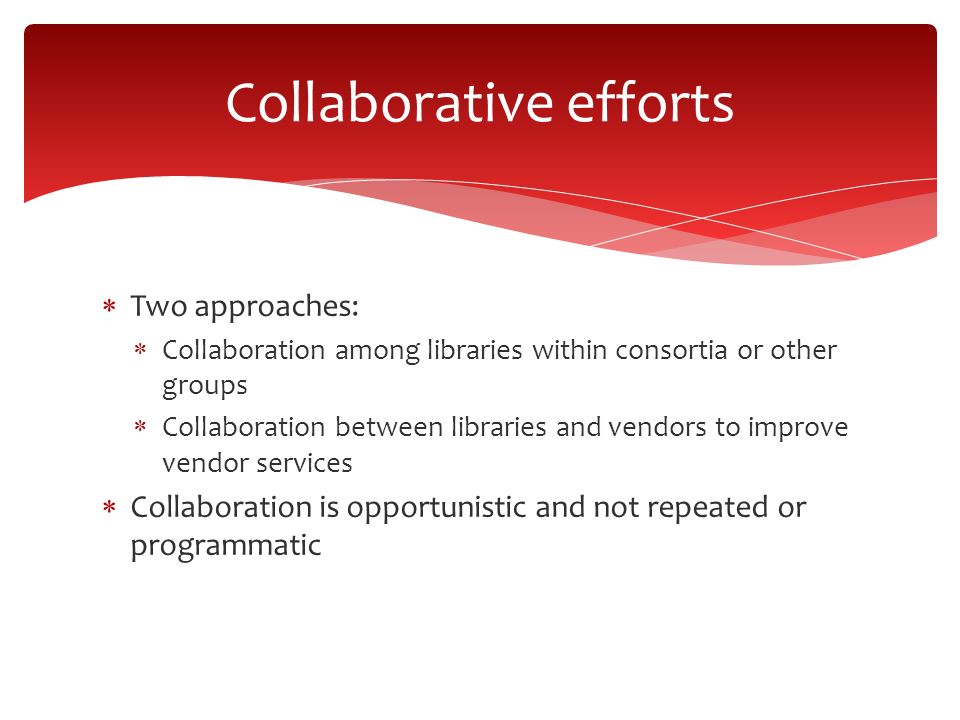 Collaborative efforts

* Two approaches:
  * Collaboration among libraries within consortia or other groups
  * Collaboration between libraries and vendors to improve vendor services
* Collaboration is opportunistic and not repeated or programmatic